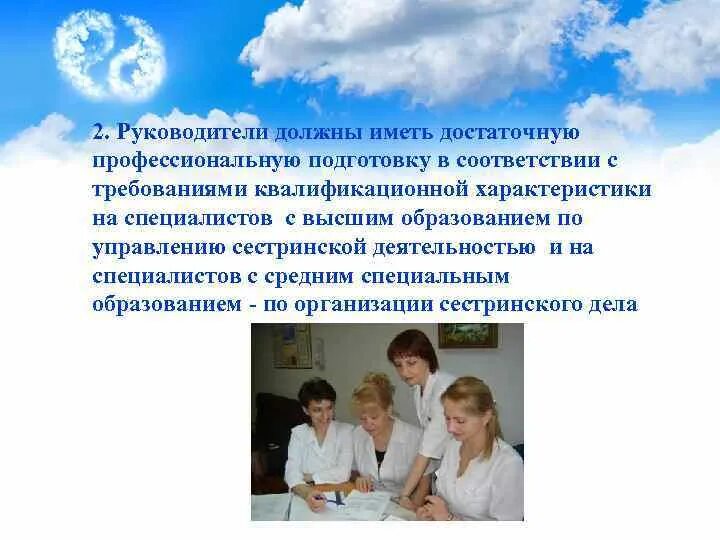 2. Руководители должны иметь достаточную профессиональную подготовку в соответствии с требованиями квалификационной характеристики на специалистов  с высшим образованием по управлению сестринской деятельностью  и на специалистов с средним специальным образованием - по организации сестринского дела